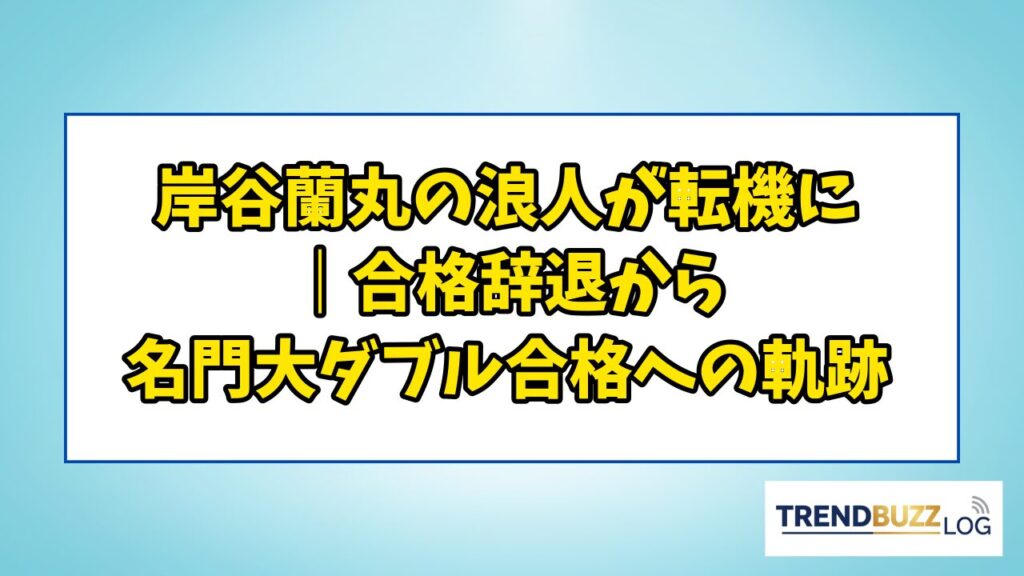 岸谷蘭丸の浪人が転機に
｜合格辞退から
名門大ダブル合格への軌跡

TRENDBUZZ LOG